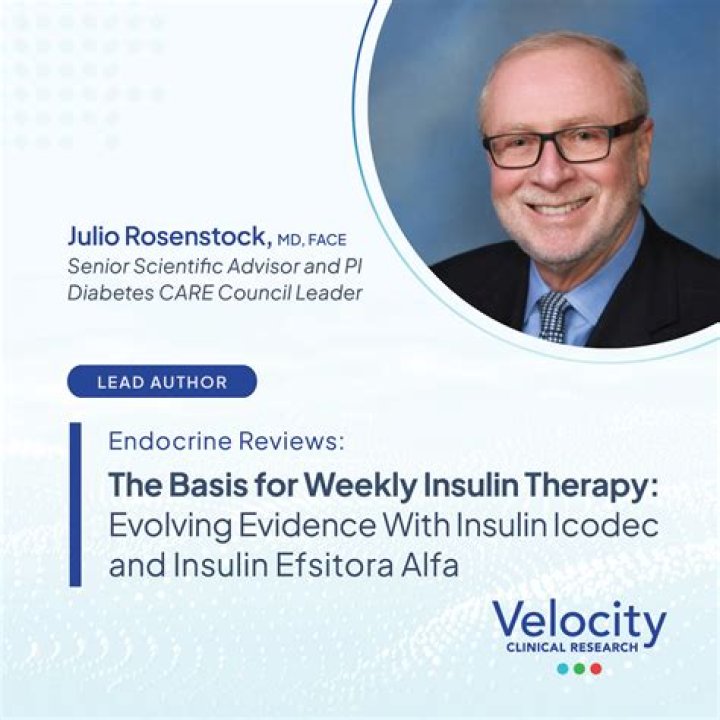 Julio Rosenstock, MD, FACE
Senior Scientific Advisor and PI
Diabetes CARE Council Leader

LEAD AUTHOR

Endocrine Reviews:
The Basis for Weekly Insulin Therapy: Evolving Evidence With Insulin Icodec and Insulin Efsitora Alfa

Velocity
CLINICAL RESEARCH